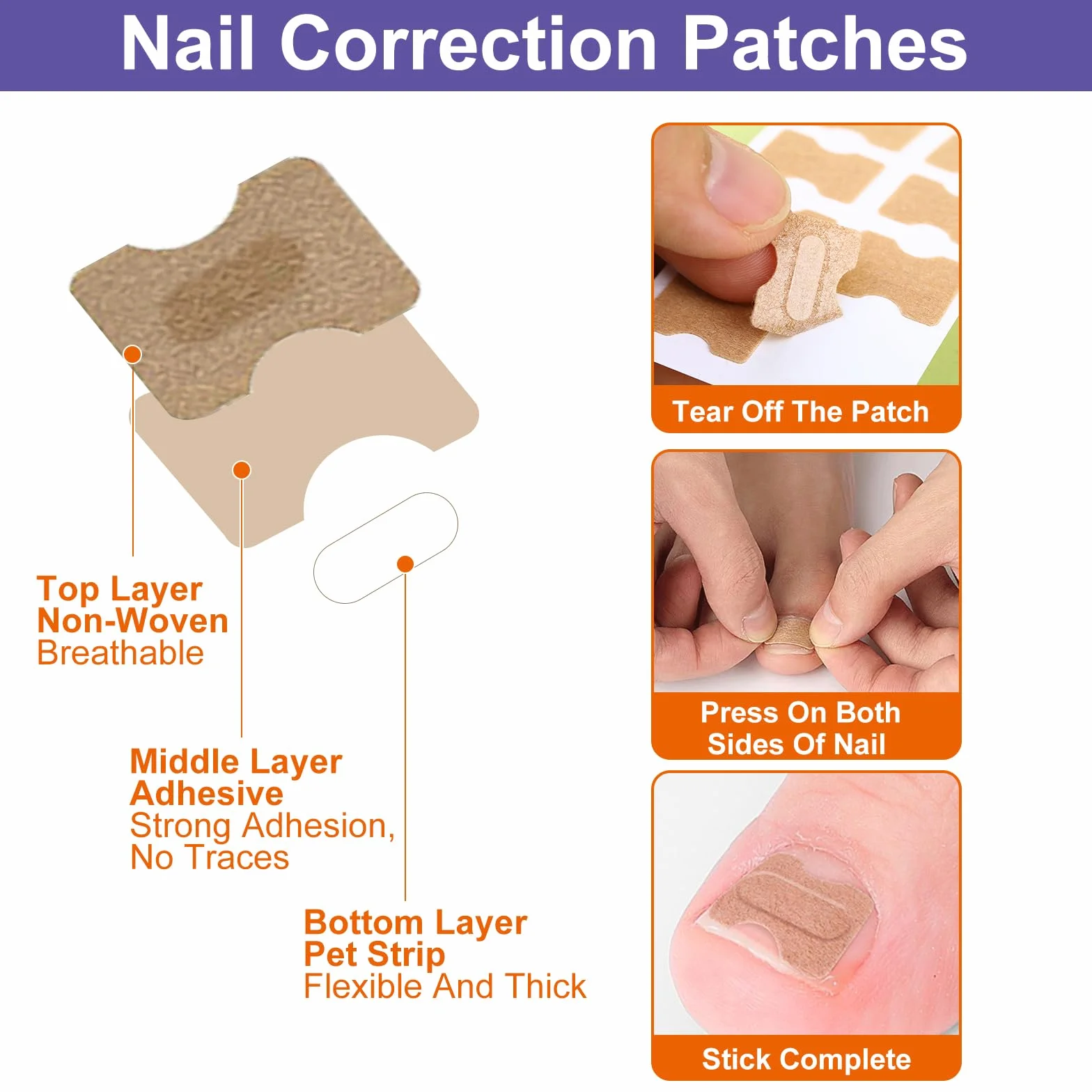 Nail Correction Patches

Top Layer
Non-Woven
Breathable

Middle Layer
Adhesive
Strong Adhesion,
No Traces

Bottom Layer
Pet Strip
Flexible And Thick

Tear Off The Patch

Press On Both
Sides Of Nail

Stick Complete